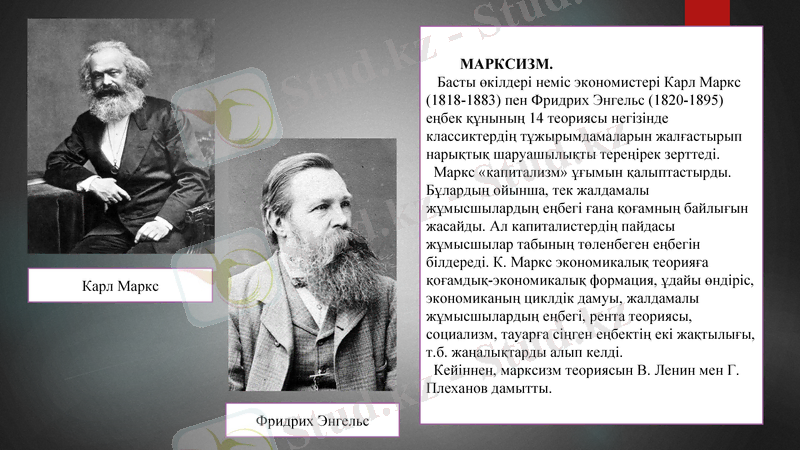 Карл Маркс

Фридрих Энгельс

МАРКСИЗМ.

Басты өкілдері неміс экономистері Карл Маркс (1818-1883) пен Фридрих Энгельс (1820-1895) еңбек құнының 14 теориясы негізінде классиктердің тұжырымдамаларын жалғастырып нарықтық шаруашылықты тереңірек зерттеді.

Маркс «капитализм» ұғымын қалыптастырды. Бұлардың ойынша, тек жалдамалы жұмысшылардың еңбегі ғана қоғамның байлығын жасайды. Ал капиталистердің пайдасы жұмысшылар табының төленбеген еңбегін білдереді. К. Маркс экономикалық теорияға қоғамдық-экономикалық формация, ұдайы өндіріс, экономиканың циклдік дамуы, жалдамалы жұмысшылардың еңбегі, рента теориясы, социализм, тауарға сіңген еңбектің екі жақтылығы, т.б. жаңалықтарды алып келді.

Кейіннен, марксизм теориясын В. Ленин мен Г. Плеханов дамытты.

Stud.kz - Stud.kz